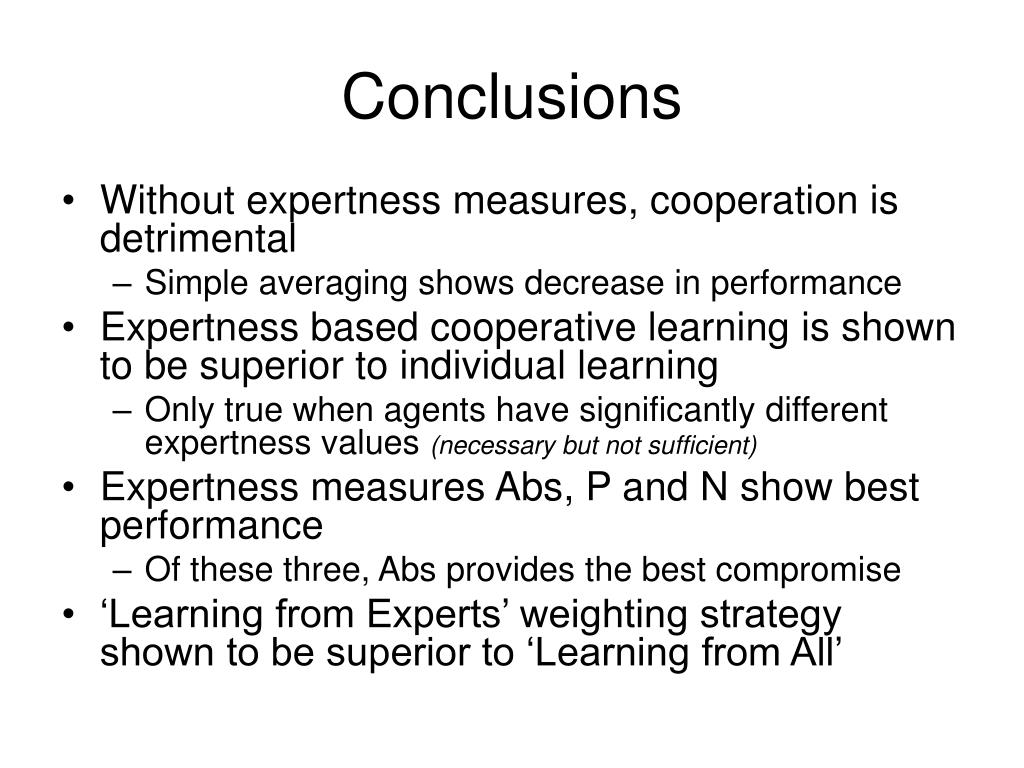 Conclusions

• Without expertness measures, cooperation is detrimental
– Simple averaging shows decrease in performance
• Expertness based cooperative learning is shown to be superior to individual learning
– Only true when agents have significantly different expertness values (necessary but not sufficient)
• Expertness measures Abs, P and N show best performance
– Of these three, Abs provides the best compromise
• ‘Learning from Experts’ weighting strategy shown to be superior to ‘Learning from All’